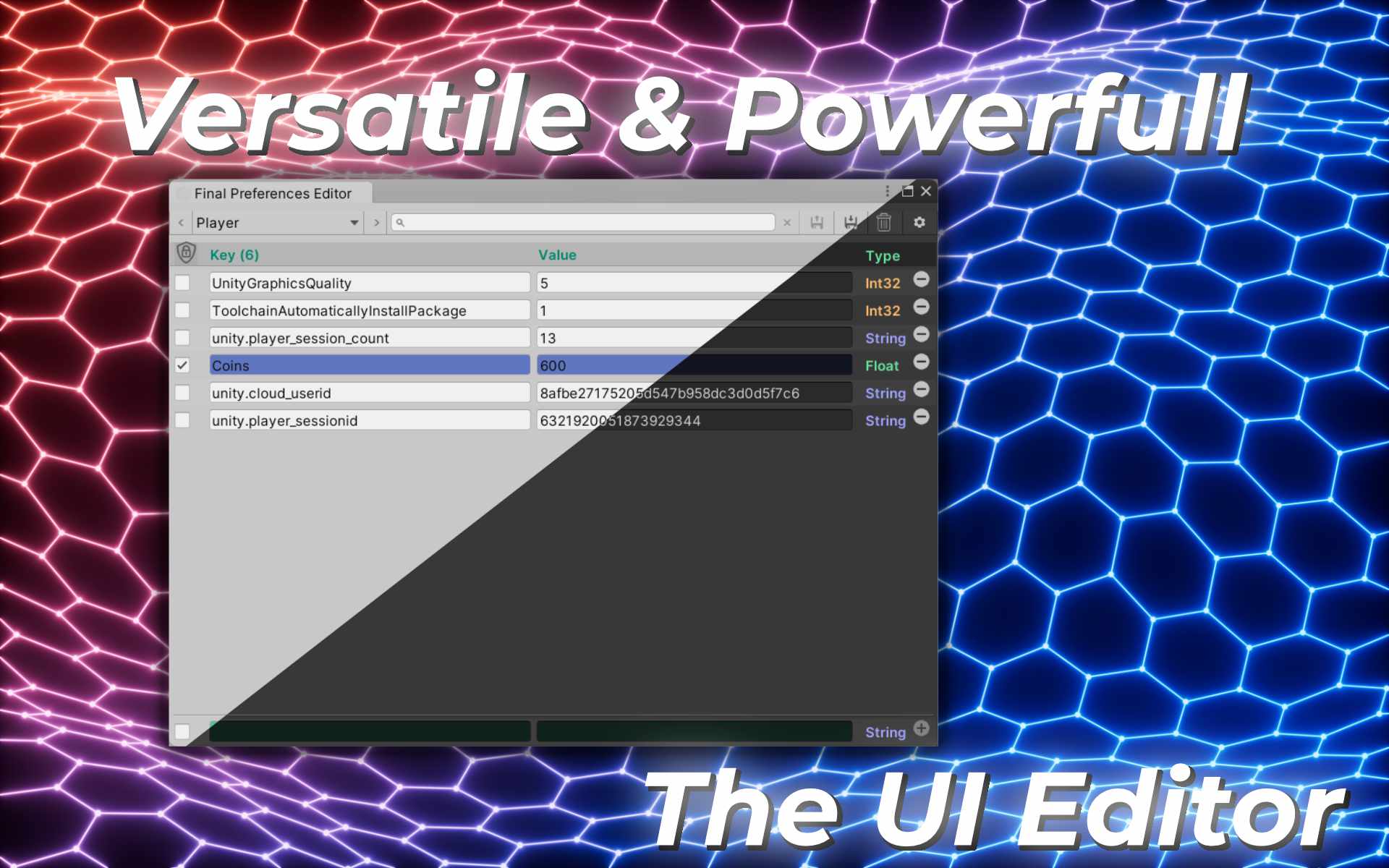 Versatile & Powerfull

Final Preferences Editor

Player

| Key (6) | Value | Type |
|---|---|---|
| UnityGraphicsQuality | 5 | Int32 |
| ToolchainAutomaticallyInstallPackage | 1 | Int32 |
| unity.player_session_count | 13 | String |
| Coins | 600 | Float |
| unity.cloud_userid | 8afbe27175205d547b958dc3d0d5f7c6 | String |
| unity.player_sessionid | 6321920051873929344 | String |

String

The UI Editor